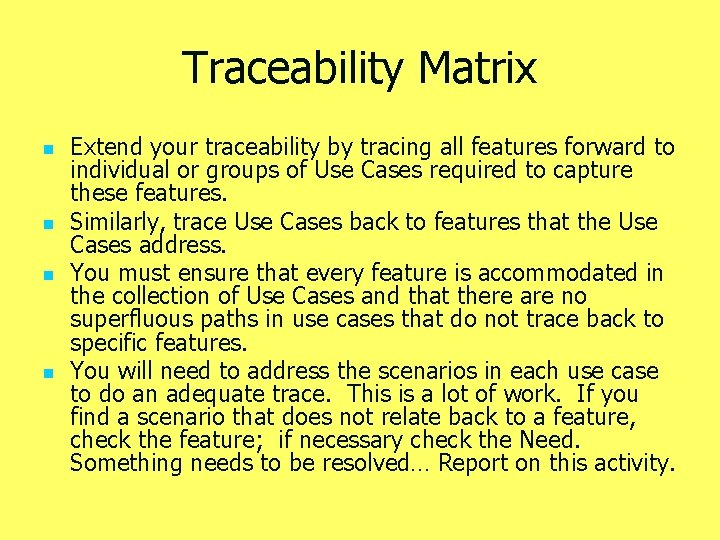 Traceability Matrix

- Extend your traceability by tracing all features forward to individual or groups of Use Cases required to capture these features.
- Similarly, trace Use Cases back to features that the Use Cases address.
- You must ensure that every feature is accommodated in the collection of Use Cases and that there are no superfluous paths in use cases that do not trace back to specific features.
- You will need to address the scenarios in each use case to do an adequate trace. This is a lot of work. If you find a scenario that does not relate back to a feature, check the feature; if necessary check the Need. Something needs to be resolved… Report on this activity.